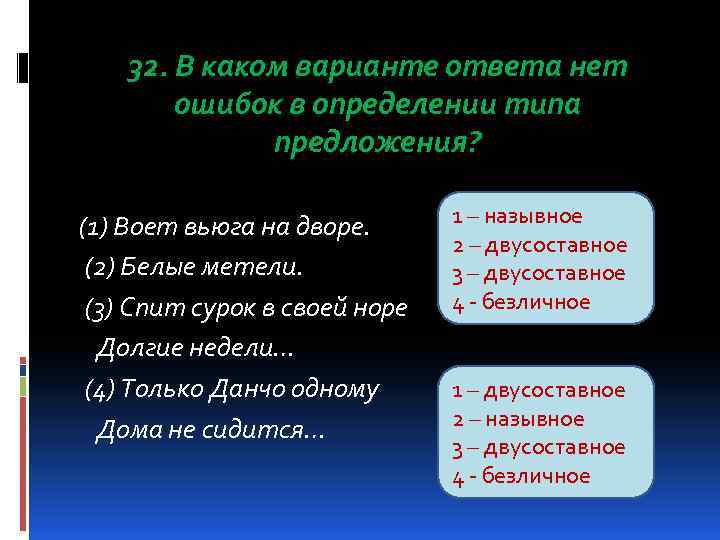 32. В каком варианте ответа нет ошибок в определении типа предложения?

(1) Воет вьюга на дворе.
(2) Белые метели.
(3) Спит сурок в своей норе
Долгие недели...
(4) Только Данчо одному
Дома не сидится...

1 – назывное
2 – двусоставное
3 – двусоставное
4 - безличное

1 – двусоставное
2 – назывное
3 – двусоставное
4 - безличное